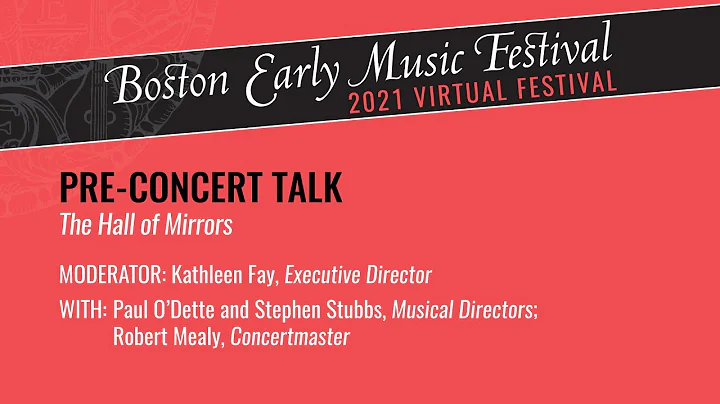 Boston Early Music Festival
2021 VIRTUAL FESTIVAL

PRE-CONCERT TALK
The Hall of Mirrors

MODERATOR: Kathleen Fay, Executive Director

WITH: Paul O'Dette and Stephen Stubbs, Musical Directors; Robert Mealy, Concertmaster